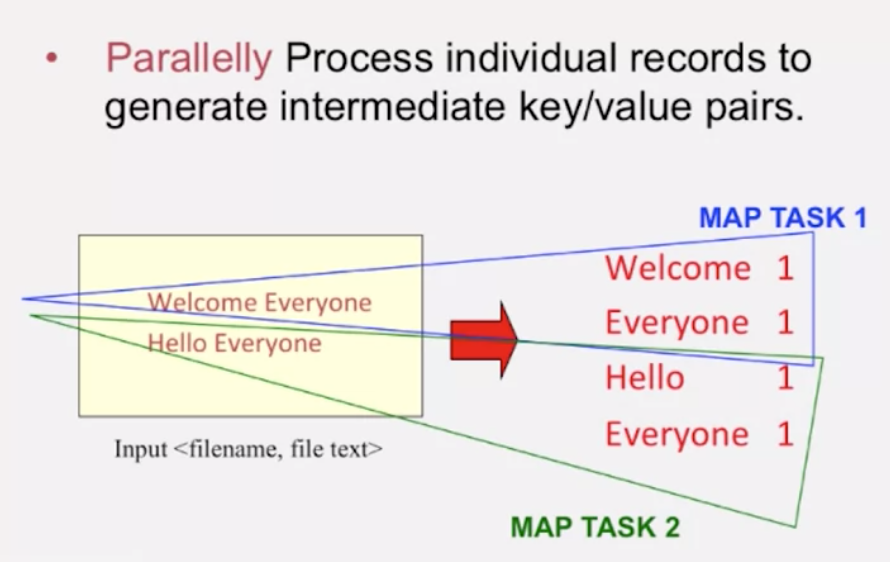 • Parallelly Process individual records to generate intermediate key/value pairs.

MAP TASK 1

Welcome Everyone
Hello Everyone

Input <filename, file text>

Welcome 1
Everyone 1
Hello 1
Everyone 1

MAP TASK 2